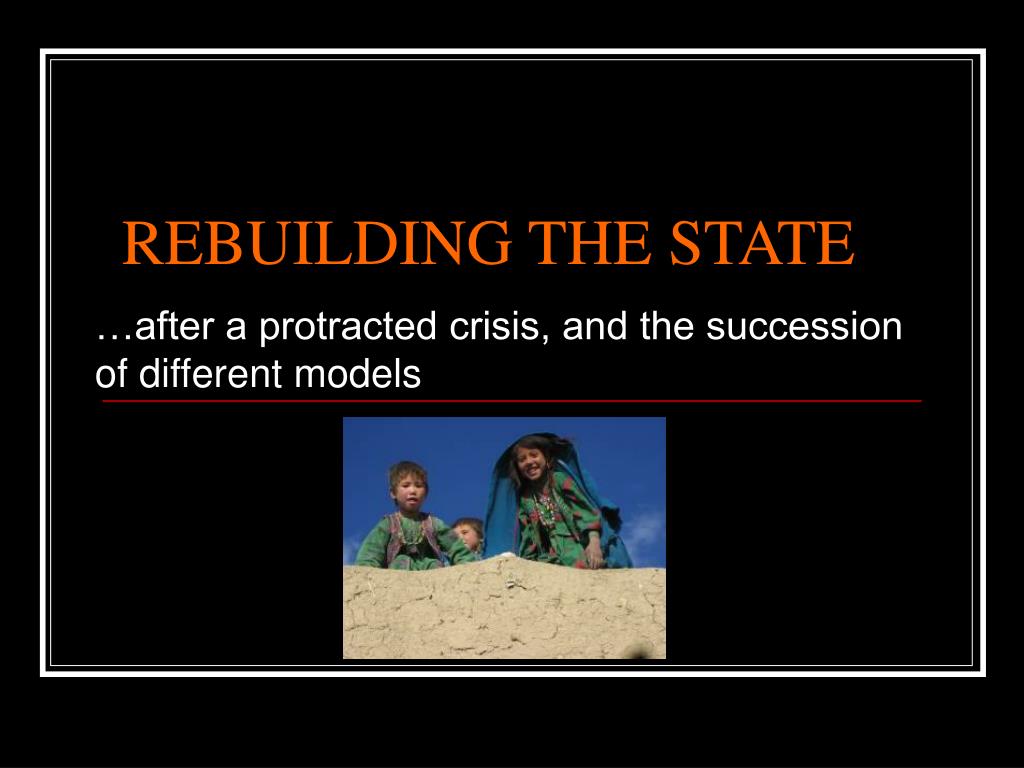 REBUILDING THE STATE

…after a protracted crisis, and the succession of different models